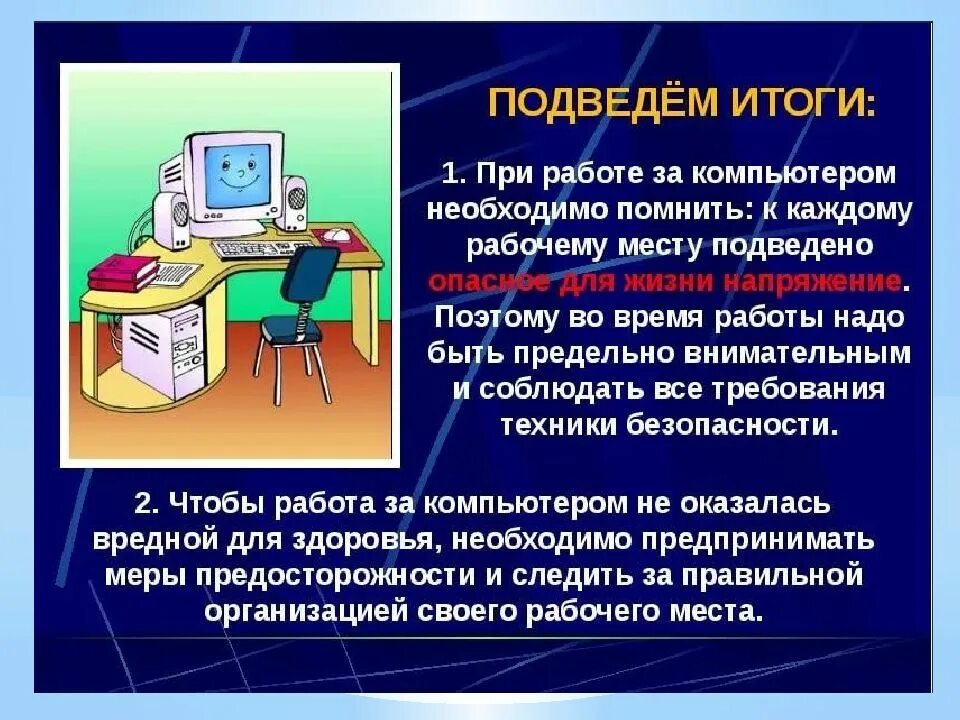 ПОДВЕДЁМ ИТОГИ:

1. При работе за компьютером необходимо помнить: к каждому рабочему месту подведено опасное для жизни напряжение. Поэтому во время работы надо быть предельно внимательным и соблюдать все требования техники безопасности.

2. Чтобы работа за компьютером не оказалась вредной для здоровья, необходимо предпринимать меры предосторожности и следить за правильной организацией своего рабочего места.